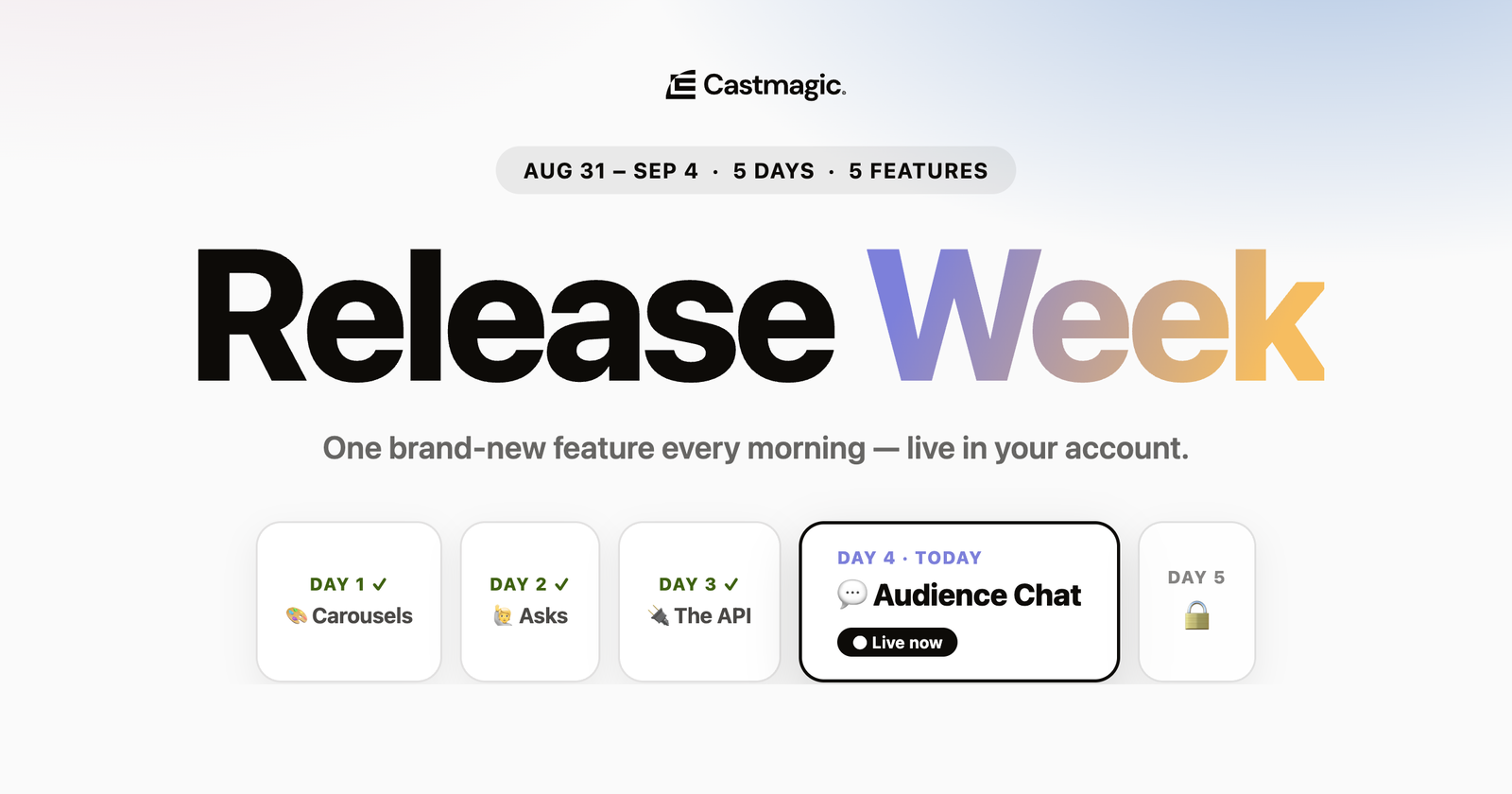 Castmagic.

AUG 31 – SEP 4 · 5 DAYS · 5 FEATURES

Release Week

One brand-new feature every morning — live in your account.

DAY 1 ✓
Carousels

DAY 2 ✓
Asks

DAY 3 ✓
The API

DAY 4 · TODAY
Audience Chat
Live now

DAY 5